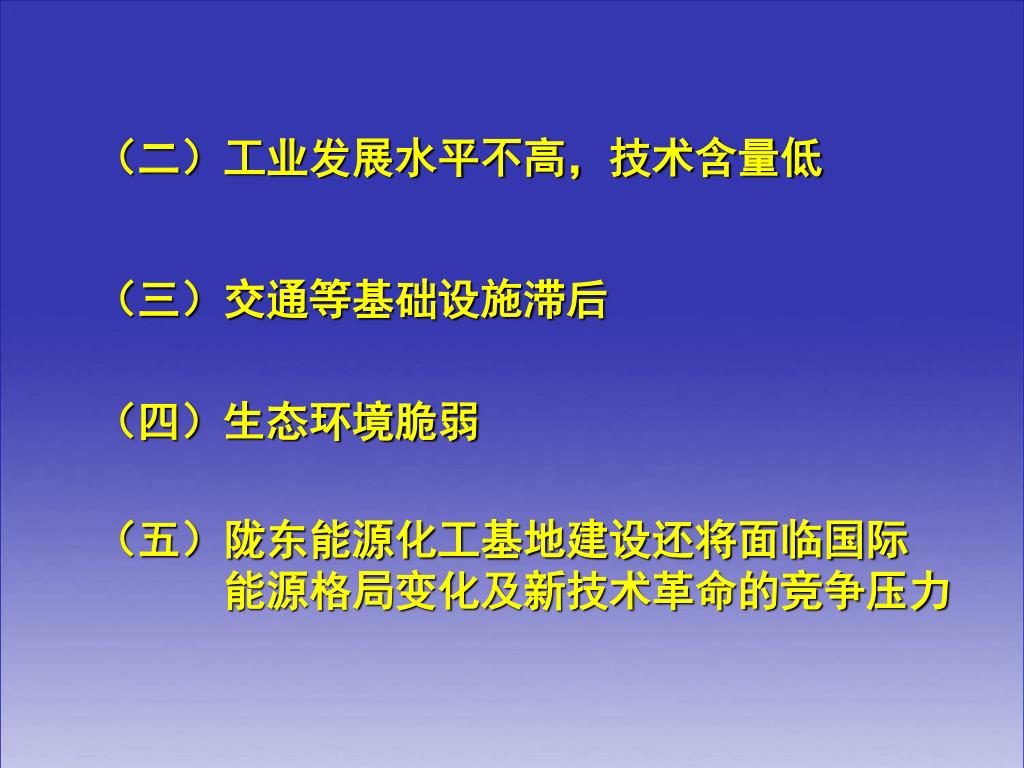 （二）工业发展水平不高，技术含量低

（三）交通等基础设施滞后

（四）生态环境脆弱

（五）陇东能源化工基地建设还将面临国际能源格局变化及新技术革命的竞争压力